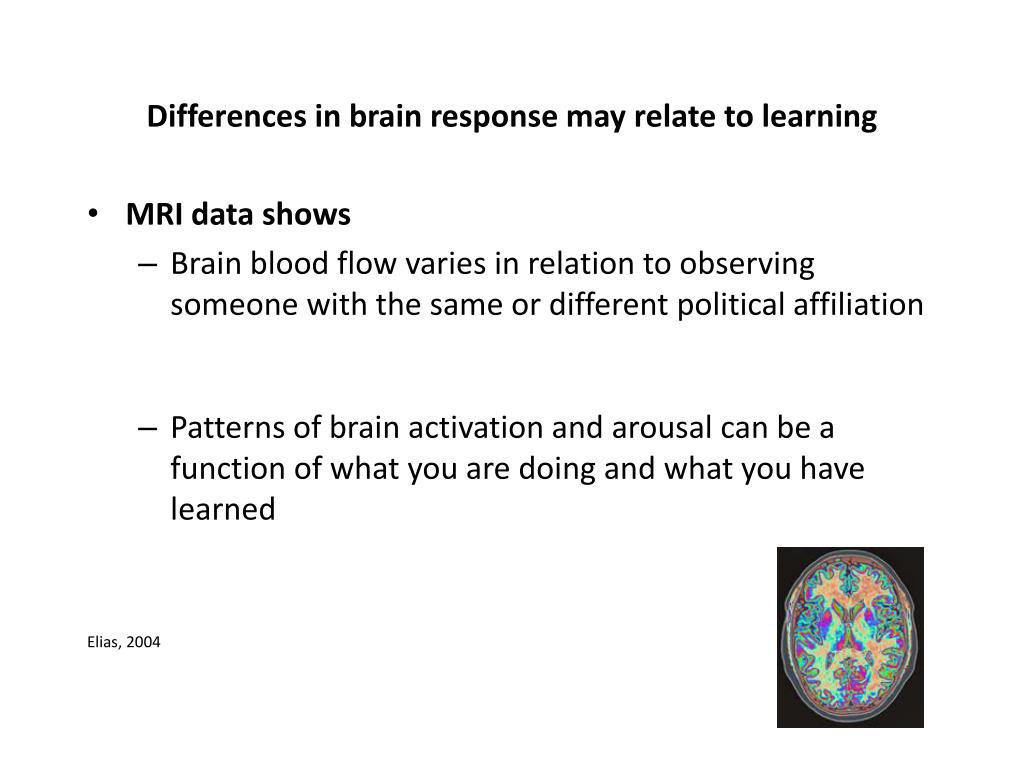 Differences in brain response may relate to learning

• MRI data shows
– Brain blood flow varies in relation to observing someone with the same or different political affiliation

– Patterns of brain activation and arousal can be a function of what you are doing and what you have learned

Elias, 2004